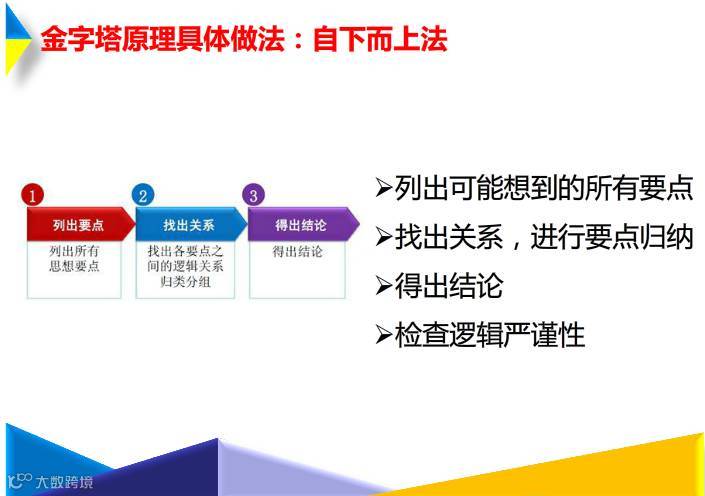 金字塔原理具体做法：自下而上法

1
列出要点
列出所有思想要点

2
找出关系
找出各要点之间的逻辑关系归类分组

3
得出结论
得出结论

➢列出可能想到的所有要点
➢找出关系，进行要点归纳
➢得出结论
➢检查逻辑严谨性

大数跨境